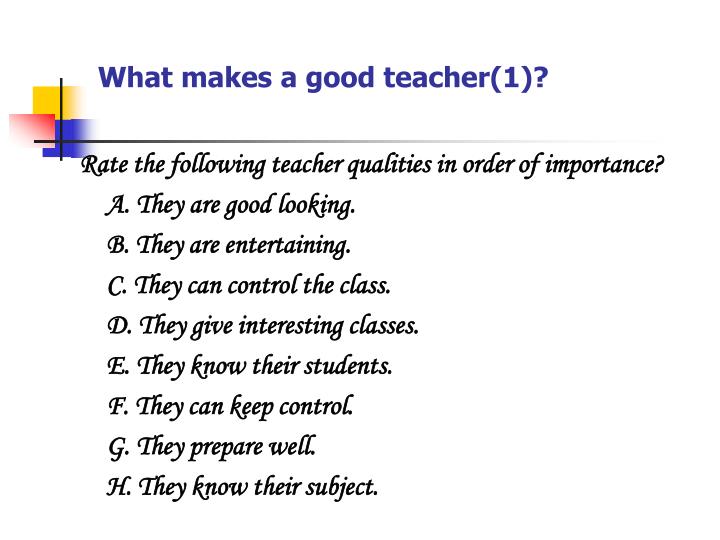 What makes a good teacher(1)?

Rate the following teacher qualities in order of importance?

A. They are good looking.

B. They are entertaining.

C. They can control the class.

D. They give interesting classes.

E. They know their students.

F. They can keep control.

G. They prepare well.

H. They know their subject.